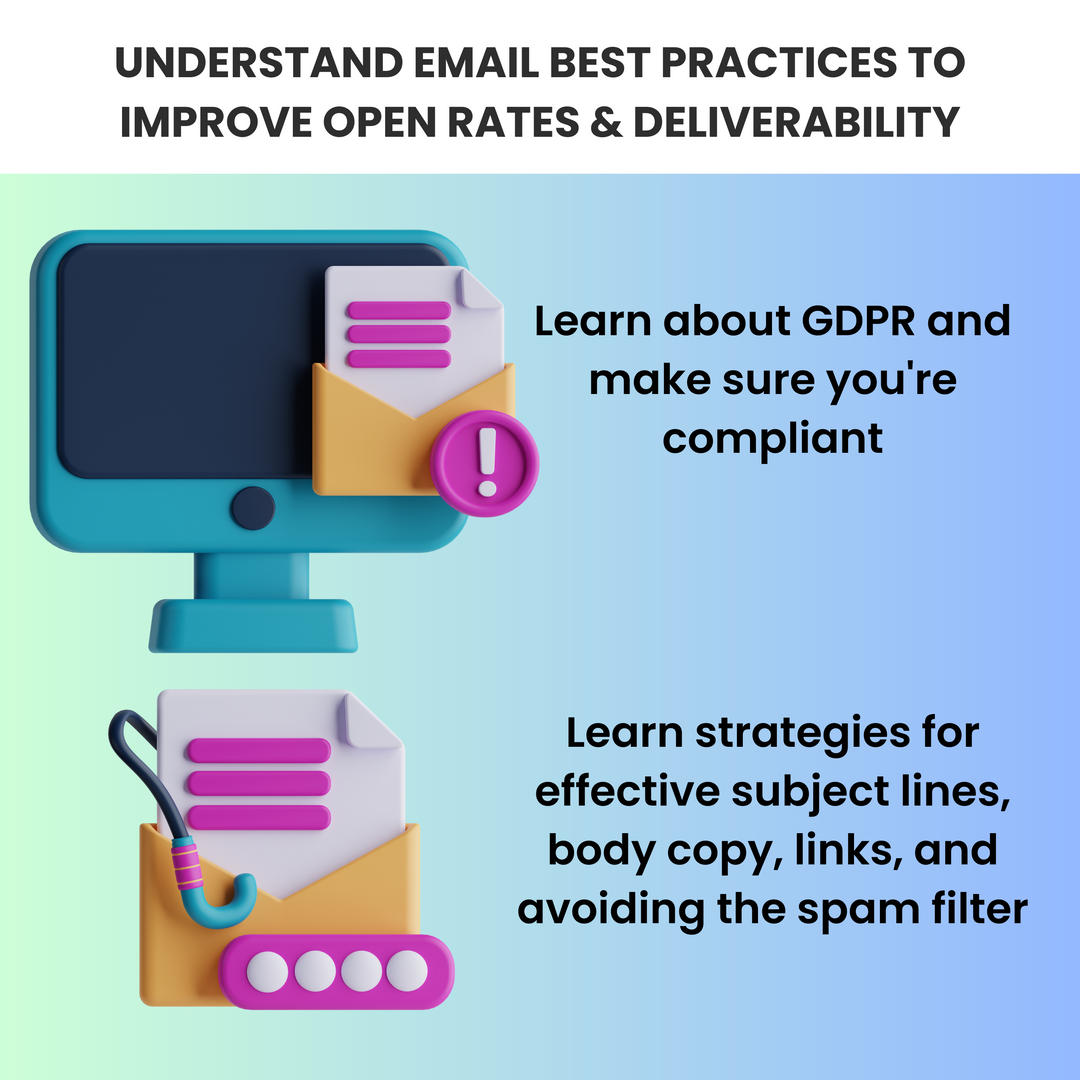 UNDERSTAND EMAIL BEST PRACTICES TO IMPROVE OPEN RATES & DELIVERABILITY

Learn about GDPR and make sure you're compliant

Learn strategies for effective subject lines, body copy, links, and avoiding the spam filter